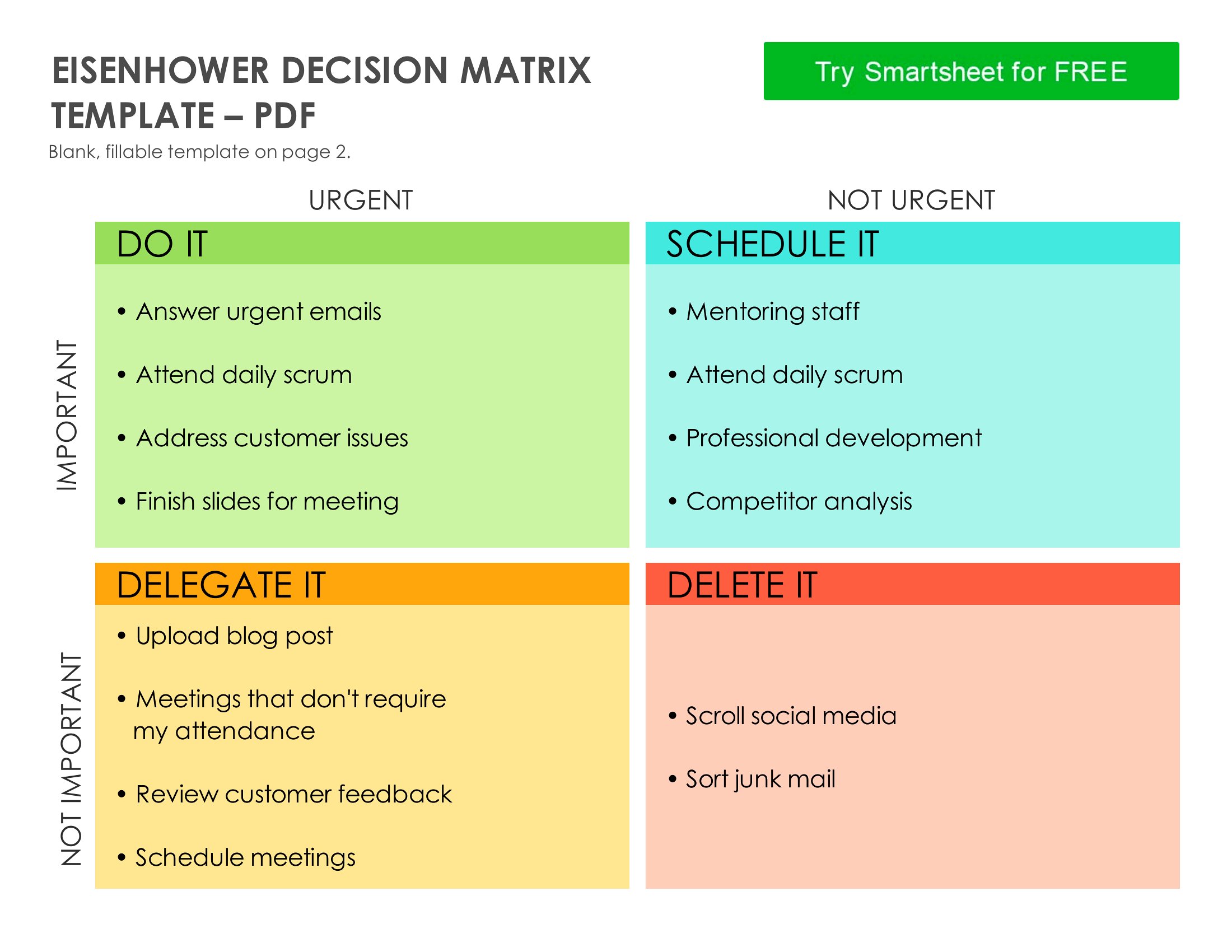 EISENHOWER DECISION MATRIX TEMPLATE – PDF

Try Smartsheet for FREE

Blank, fillable template on page 2.

URGENT

NOT URGENT

IMPORTANT

DO IT

• Answer urgent emails
• Attend daily scrum
• Address customer issues
• Finish slides for meeting

SCHEDULE IT

• Mentoring staff
• Attend daily scrum
• Professional development
• Competitor analysis

NOT IMPORTANT

DELEGATE IT

• Upload blog post
• Meetings that don't require my attendance
• Review customer feedback
• Schedule meetings

DELETE IT

• Scroll social media
• Sort junk mail